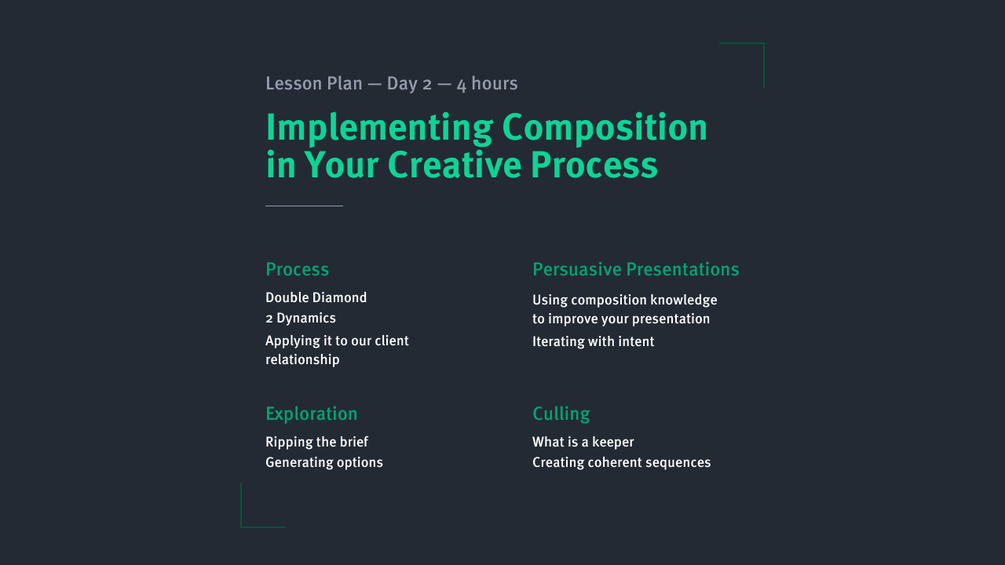 Lesson Plan — Day 2 — 4 hours

Implementing Composition in Your Creative Process

Process

Double Diamond
2 Dynamics
Applying it to our client relationship

Exploration

Ripping the brief
Generating options

Persuasive Presentations

Using composition knowledge to improve your presentation
Iterating with intent

Culling

What is a keeper
Creating coherent sequences